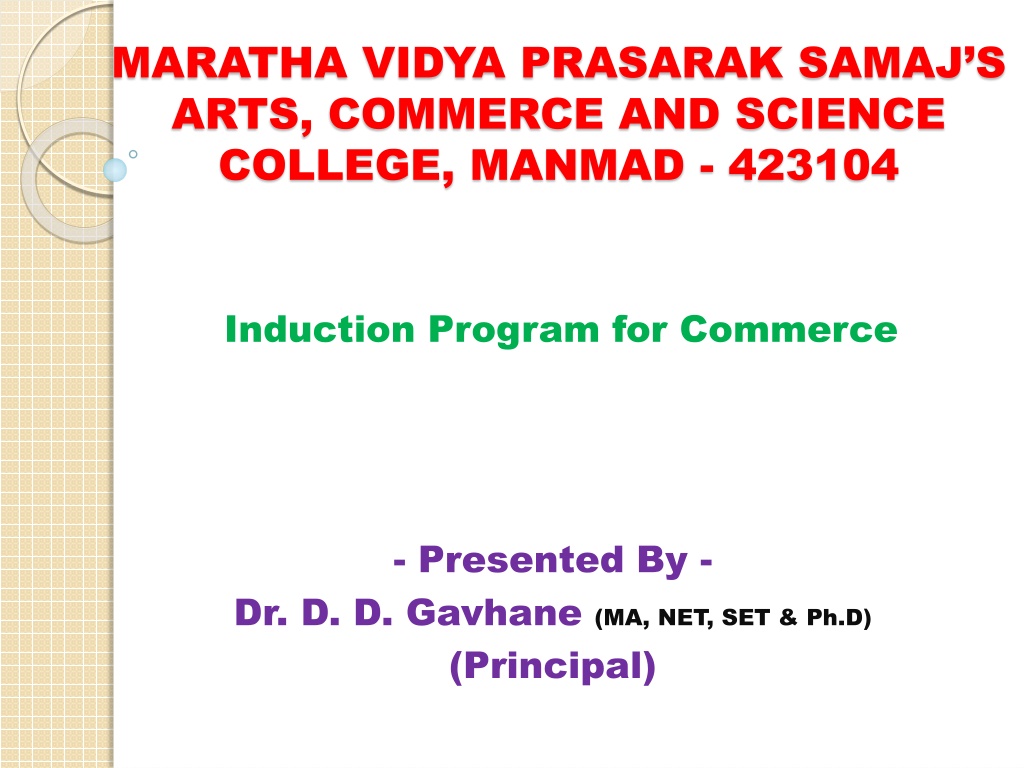 MARATHA VIDYA PRASARAK SAMAJ'S ARTS, COMMERCE AND SCIENCE COLLEGE, MANMAD - 423104

Induction Program for Commerce

- Presented By -
Dr. D. D. Gavhane (MA, NET, SET & Ph.D)
(Principal)